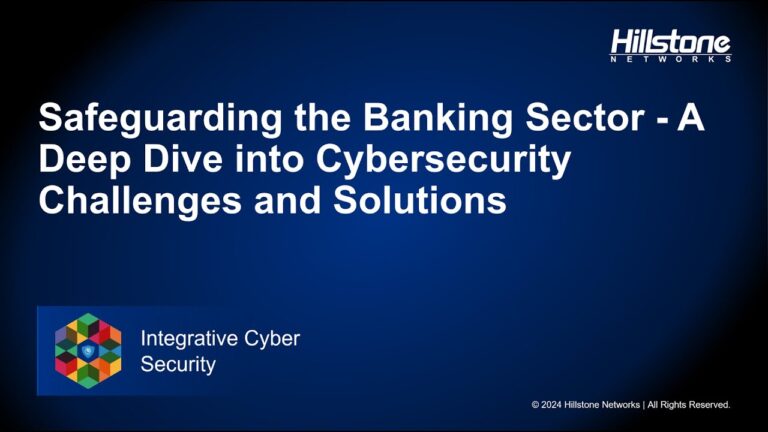 Hillstone
NETWORKS

Safeguarding the Banking Sector - A Deep Dive into Cybersecurity Challenges and Solutions

Integrative Cyber Security

© 2024 Hillstone Networks | All Rights Reserved.